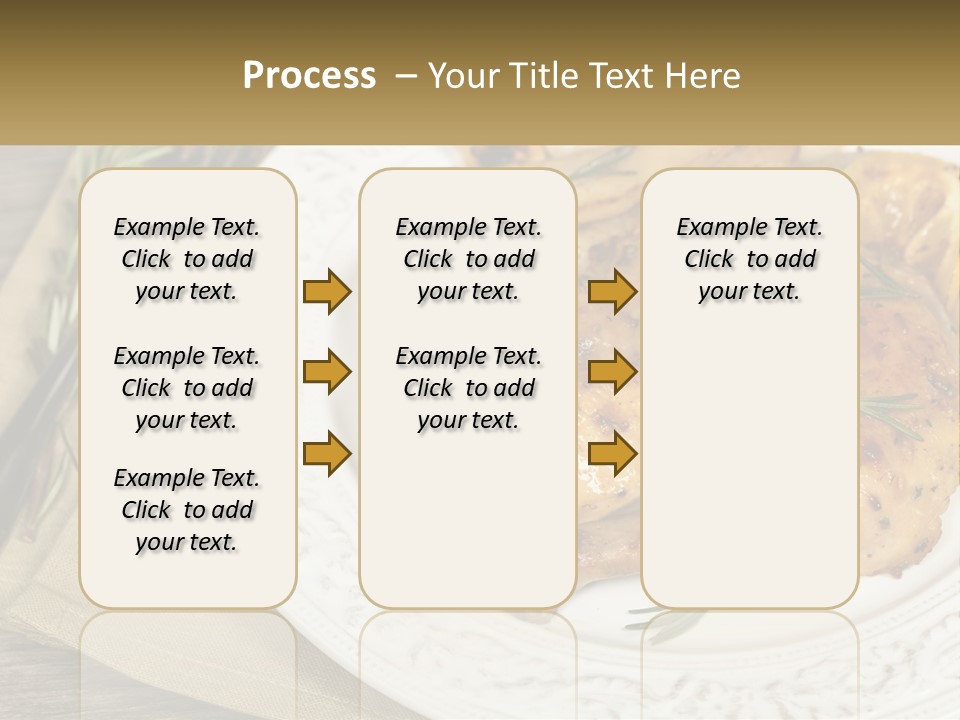 Process – Your Title Text Here

Example Text. Click to add your text.

Example Text. Click to add your text.

Example Text. Click to add your text.

Example Text. Click to add your text.

Example Text. Click to add your text.

Example Text. Click to add your text.